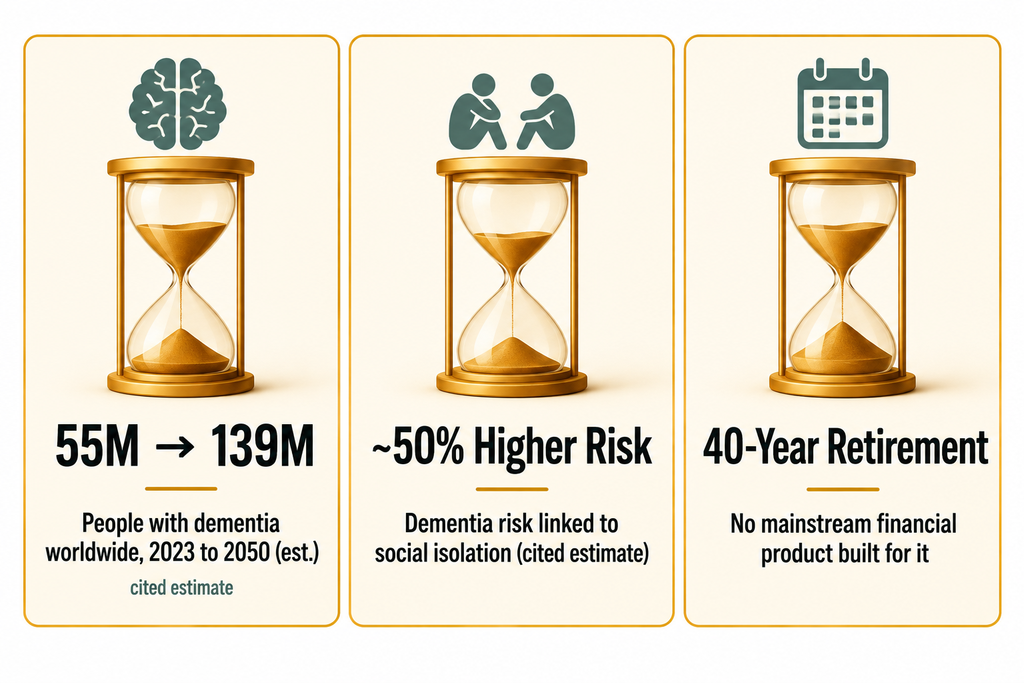 55M → 139M

People with dementia worldwide, 2023 to 2050 (est.)

cited estimate

~50% Higher Risk

Dementia risk linked to social isolation (cited estimate)

40-Year Retirement

No mainstream financial product built for it